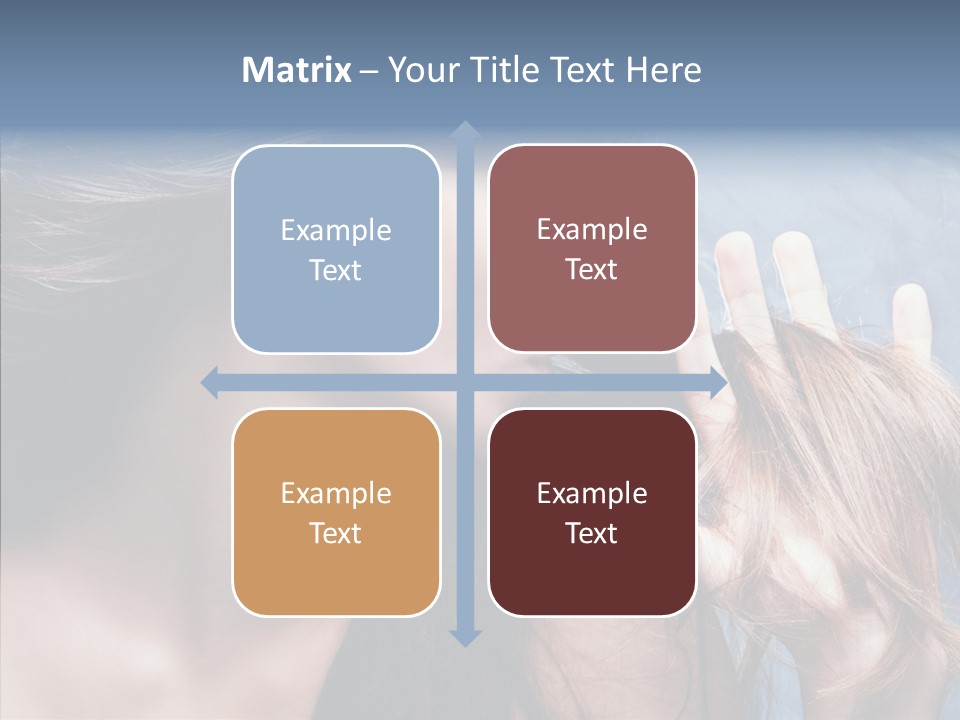 Matrix – Your Title Text Here

Example Text

Example Text

Example Text

Example Text